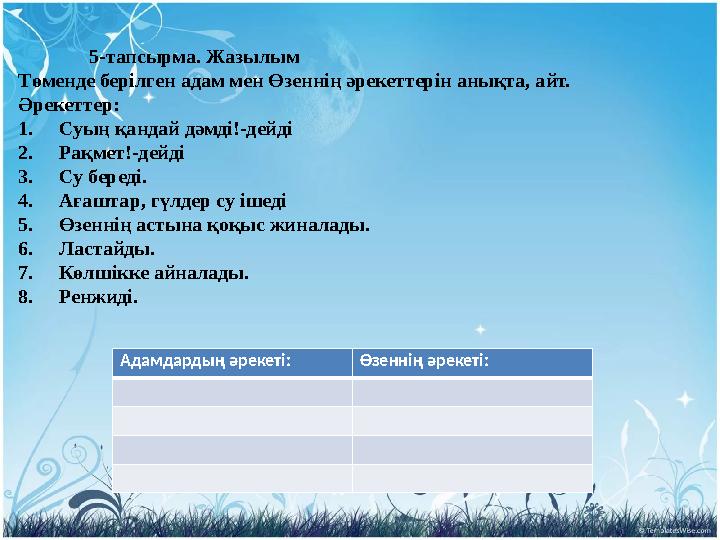 5-тапсырма. Жазылым
Төменде берілген адам мен Өзеннің әрекеттерін анықта, айт.
Әрекеттер:
1. Суың қандай дәмді!-дейді
2. Рақмет!-дейді
3. Су береді.
4. Ағаштар, гүлдер су ішеді
5. Өзеннің астына қоқыс жиналады.
6. Ластайды.
7. Көлшікке айналады.
8. Ренжиді.

| Адамдардың әрекеті: | Өзеннің әрекеті: |
|---|---|
| | |
| | |
| | |
| | |

© TemplatesWise.com